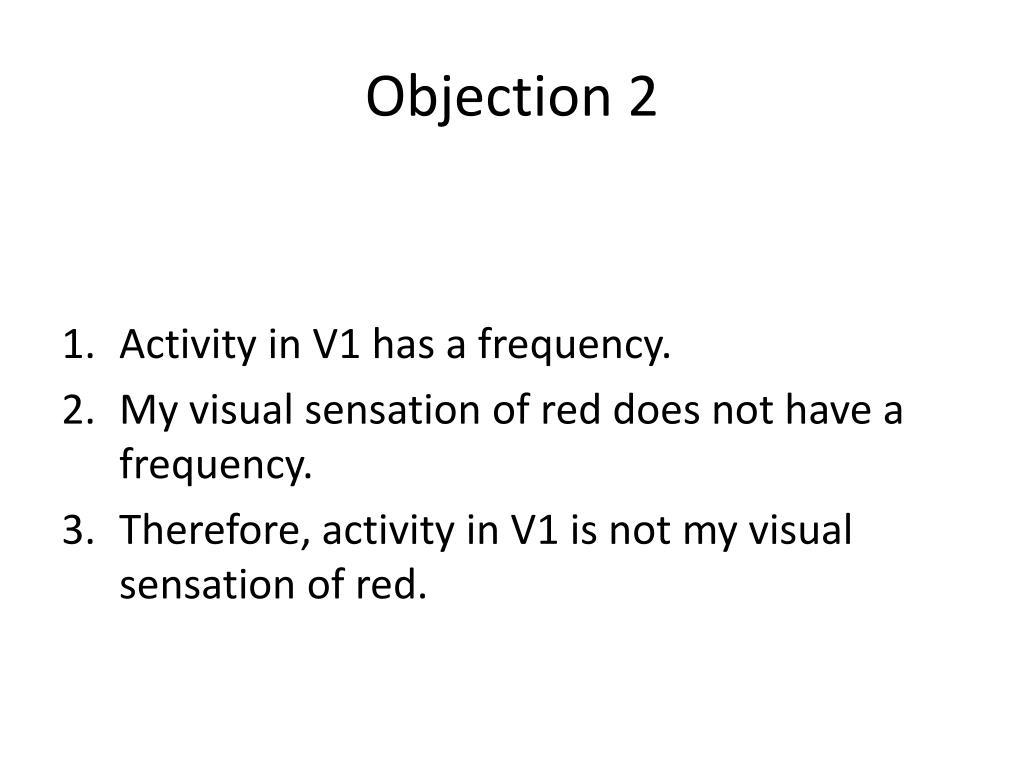 Objection 2

1. Activity in V1 has a frequency.
2. My visual sensation of red does not have a frequency.
3. Therefore, activity in V1 is not my visual sensation of red.